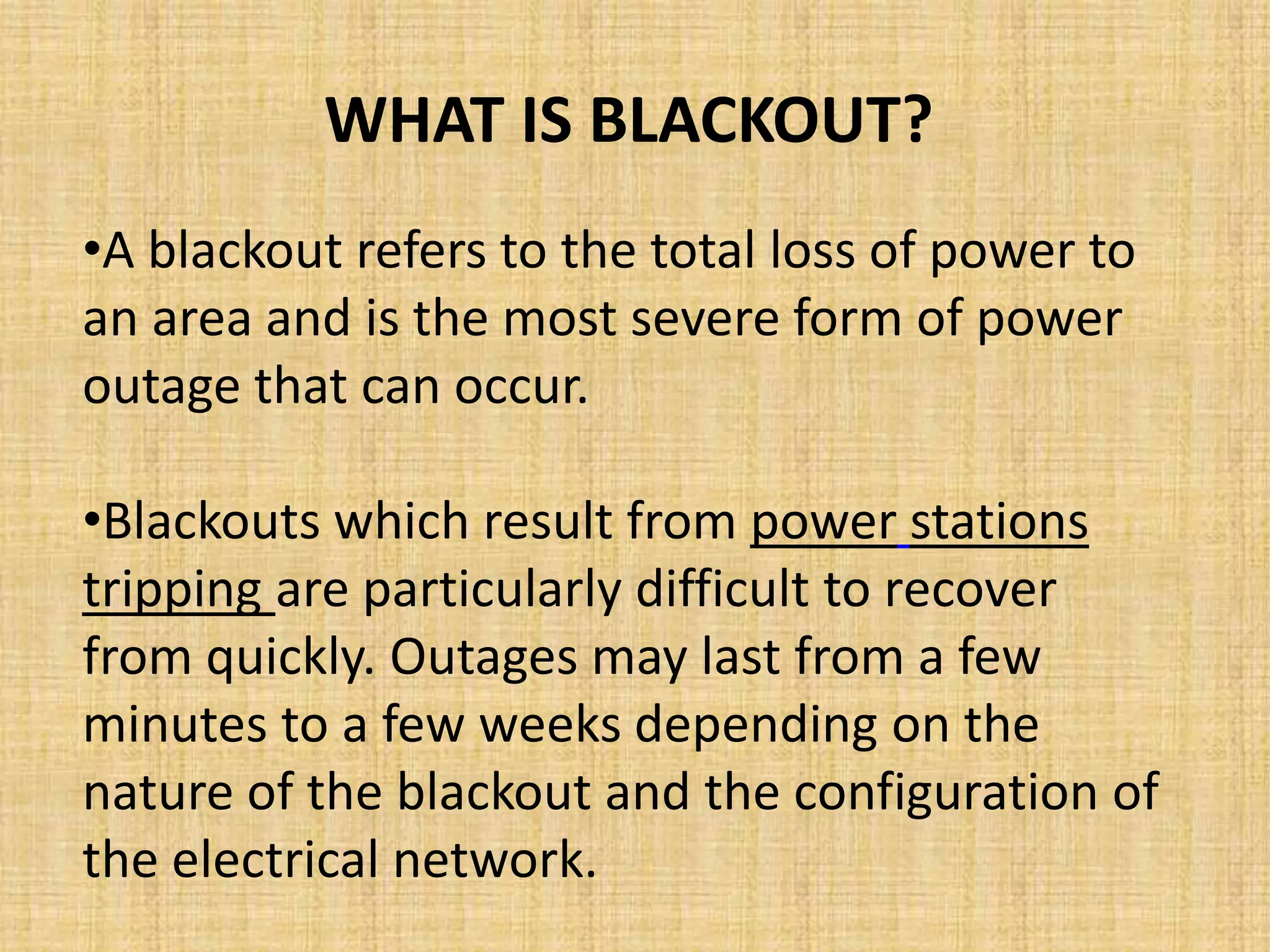 WHAT IS BLACKOUT?

•A blackout refers to the total loss of power to an area and is the most severe form of power outage that can occur.

•Blackouts which result from power stations tripping are particularly difficult to recover from quickly. Outages may last from a few minutes to a few weeks depending on the nature of the blackout and the configuration of the electrical network.